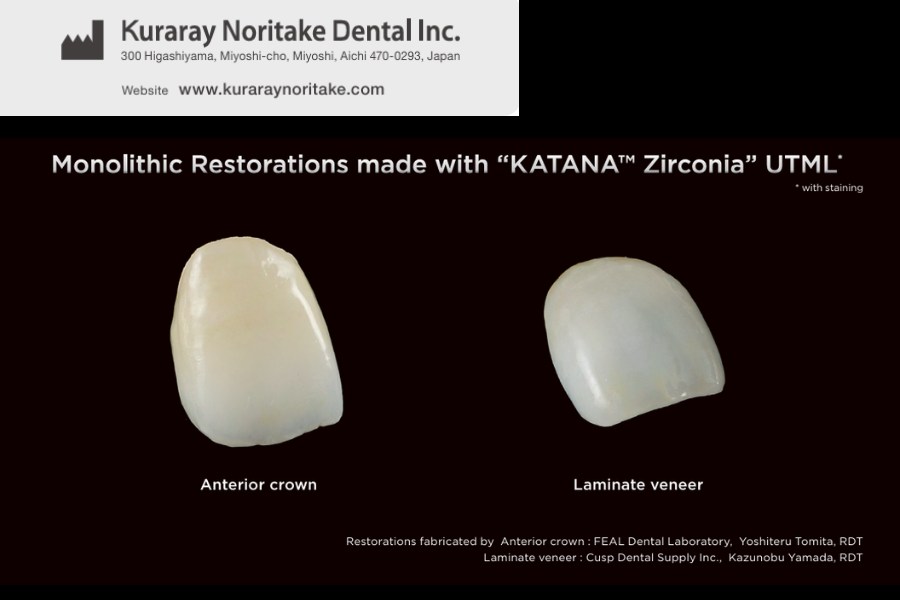 Kuraray Noritake Dental Inc.
300 Higashiyama, Miyoshi-cho, Miyoshi, Aichi 470-0293, Japan

Website www.kuraraynoritake.com

Monolithic Restorations made with “KATANA™ Zirconia” UTML*
* with staining

Anterior crown

Laminate veneer

Restorations fabricated by Anterior crown : FEAL Dental Laboratory, Yoshiteru Tomita, RDT
Laminate veneer : Cusp Dental Supply Inc., Kazunobu Yamada, RDT